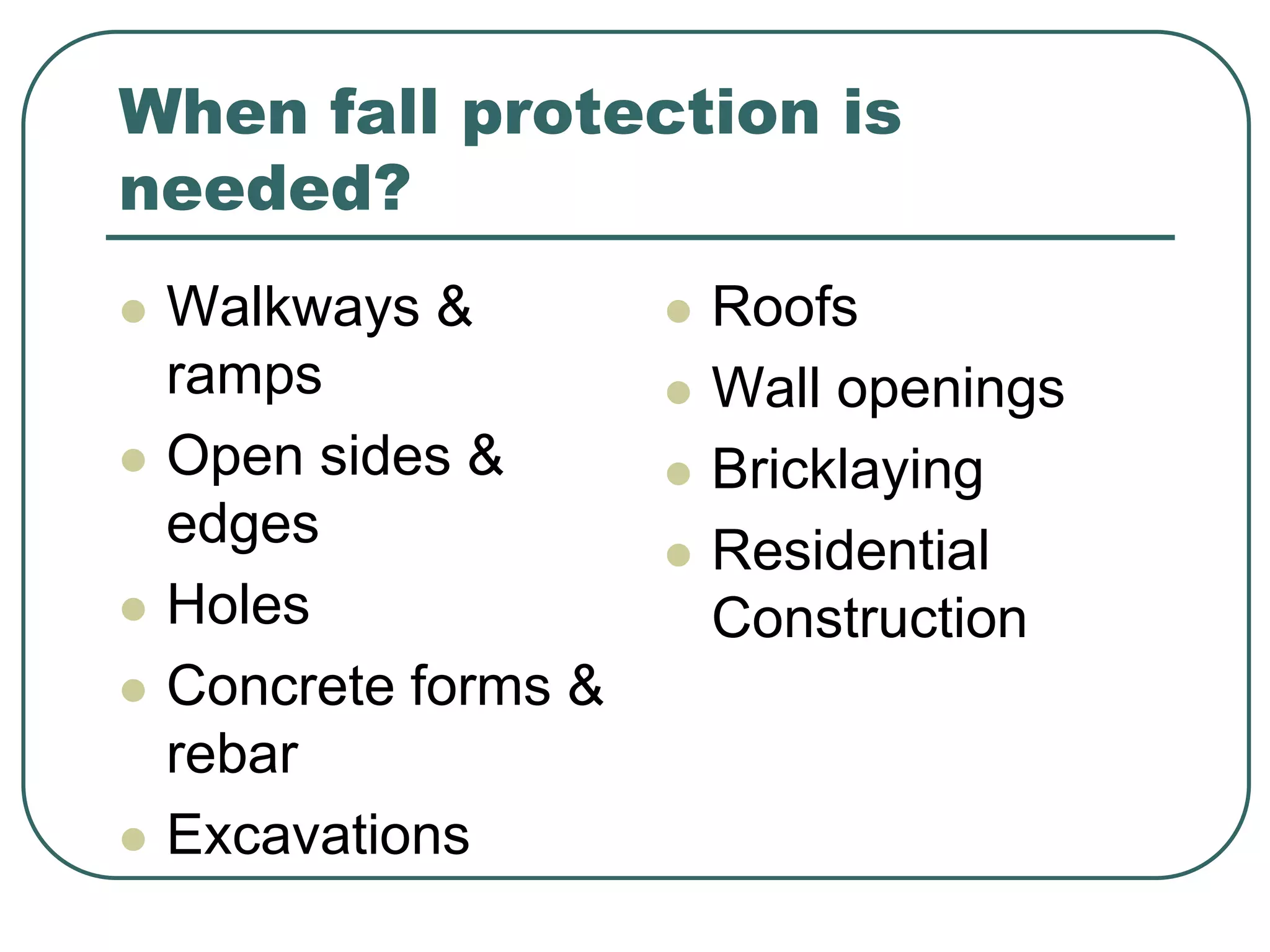 When fall protection is needed?

- Walkways & ramps
- Open sides & edges
- Holes
- Concrete forms & rebar
- Excavations

- Roofs
- Wall openings
- Bricklaying
- Residential Construction